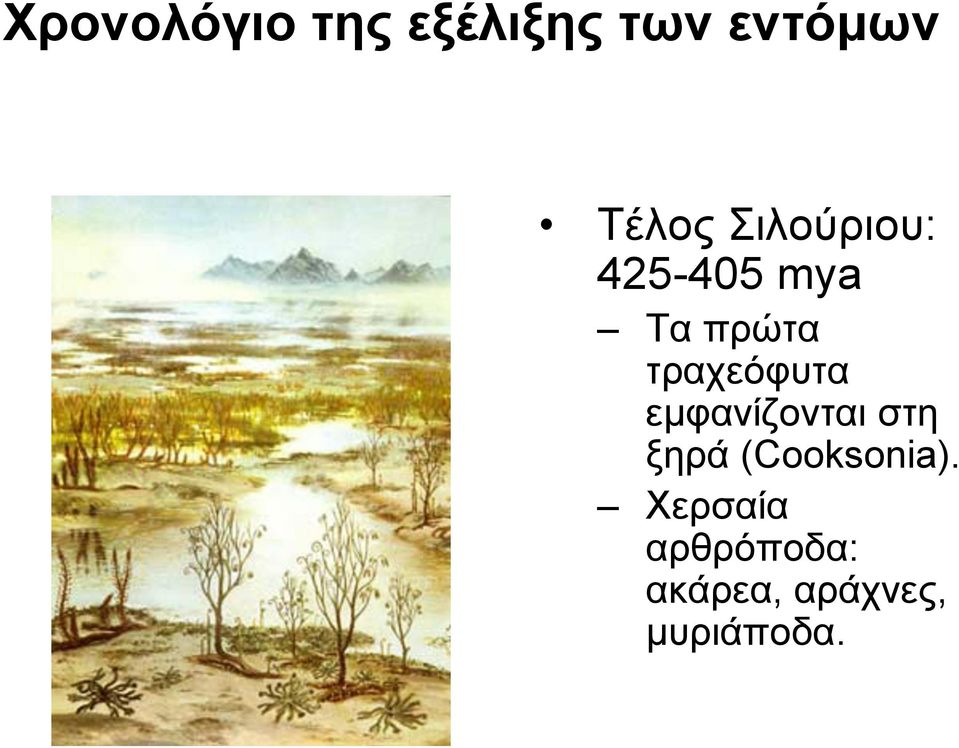 Χρονολόγιο της εξέλιξης των εντόμων

• Τέλος Σιλούριου: 425-405 mya
– Τα πρώτα τραχεόφυτα εμφανίζονται στη ξηρά (Cooksonia).
– Χερσαία αρθρόποδα: ακάρεα, αράχνες, μυριάποδα.